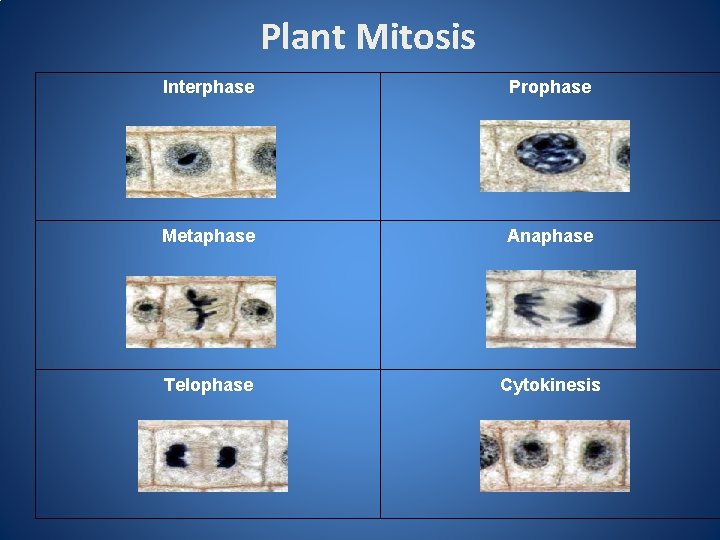 Plant Mitosis

| Interphase | Prophase |
|---|---|
| Metaphase | Anaphase |
| Telophase | Cytokinesis |